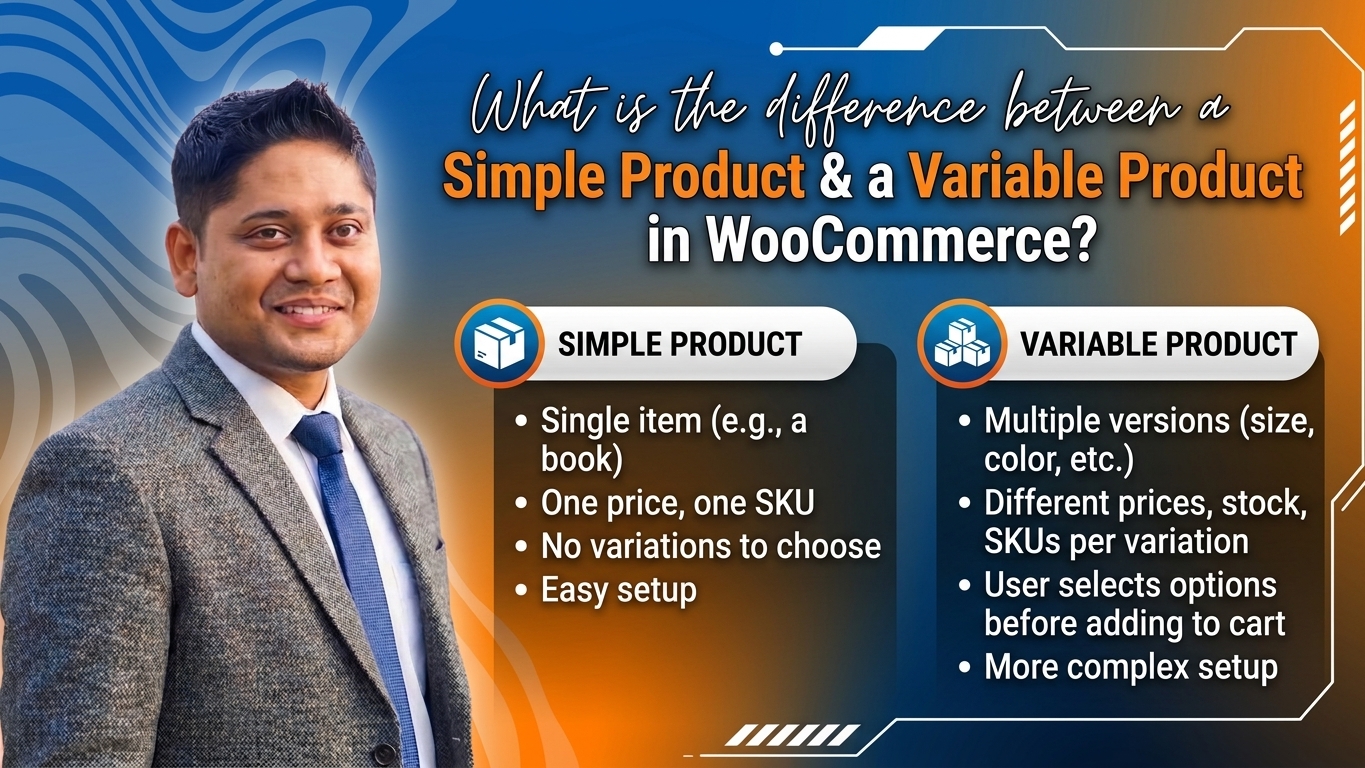 What is the difference between a
Simple Product & a Variable Product
in WooCommerce?

SIMPLE PRODUCT

• Single item (e.g., a book)
• One price, one SKU
• No variations to choose
• Easy setup

VARIABLE PRODUCT

• Multiple versions (size, color, etc.)
• Different prices, stock, SKUs per variation
• User selects options before adding to cart
• More complex setup